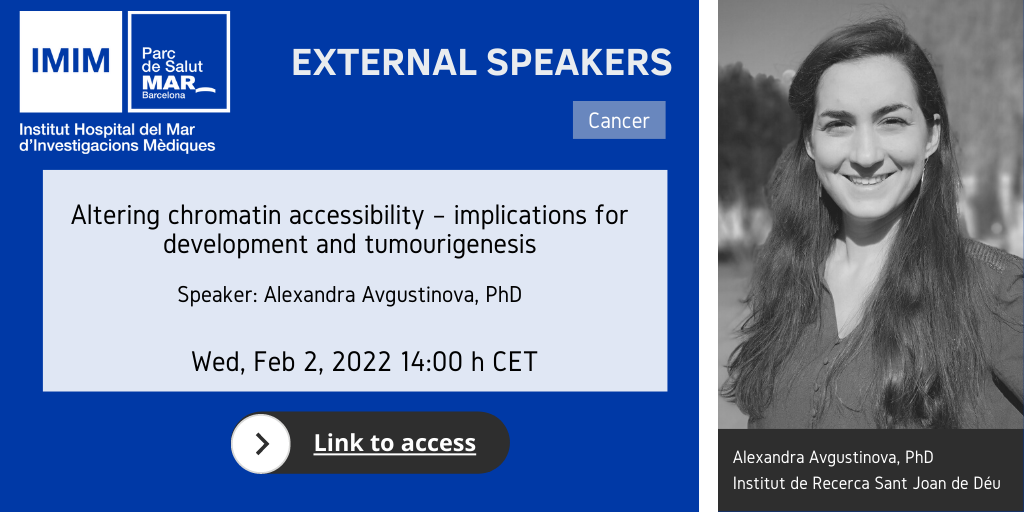 IMIM

Parc de Salut MAR Barcelona

Institut Hospital del Mar d'Investigacions Mèdiques

EXTERNAL SPEAKERS

Cancer

Altering chromatin accessibility – implications for development and tumourigenesis

Speaker: Alexandra Avgustinova, PhD

Wed, Feb 2, 2022 14:00 h CET

Link to access

Alexandra Avgustinova, PhD
Institut de Recerca Sant Joan de Déu